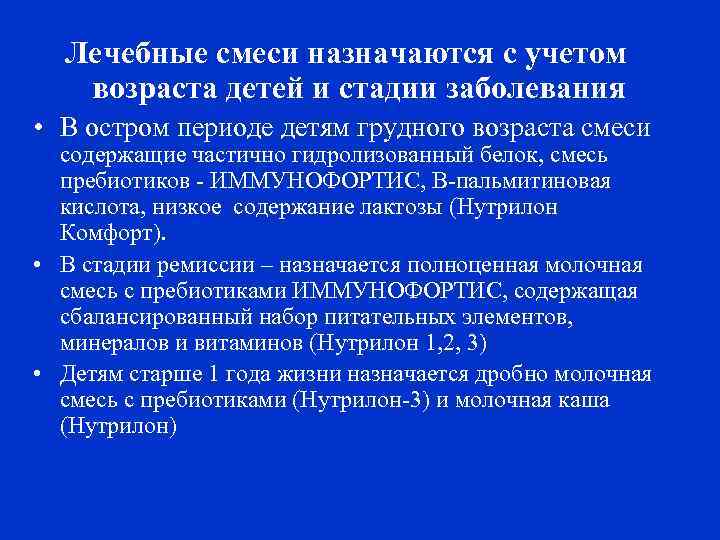 Лечебные смеси назначаются с учетом возраста детей и стадии заболевания

• В остром периоде детям грудного возраста смеси содержащие частично гидролизованный белок, смесь пребиотиков - ИММУНОФОРТИС, В-пальмитиновая кислота, низкое содержание лактозы (Нутрилон Комфорт).

• В стадии ремиссии – назначается полноценная молочная смесь с пребиотиками ИММУНОФОРТИС, содержащая сбалансированный набор питательных элементов, минералов и витаминов (Нутрилон 1,2, 3)

• Детям старше 1 года жизни назначается дробно молочная смесь с пребиотиками (Нутрилон-3) и молочная каша (Нутрилон)